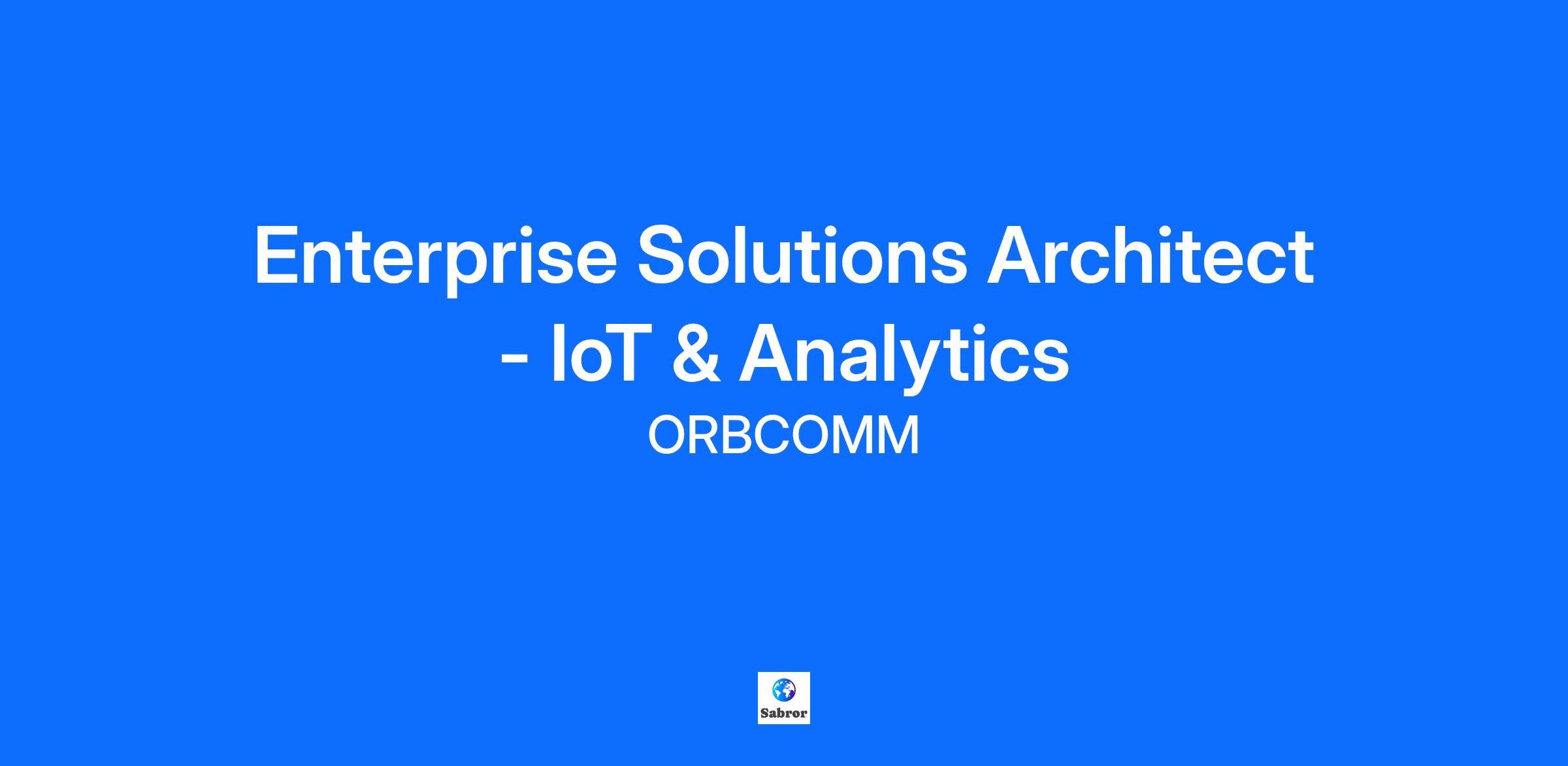 Enterprise Solutions Architect - IoT & Analytics
ORBCOMM

Sabror